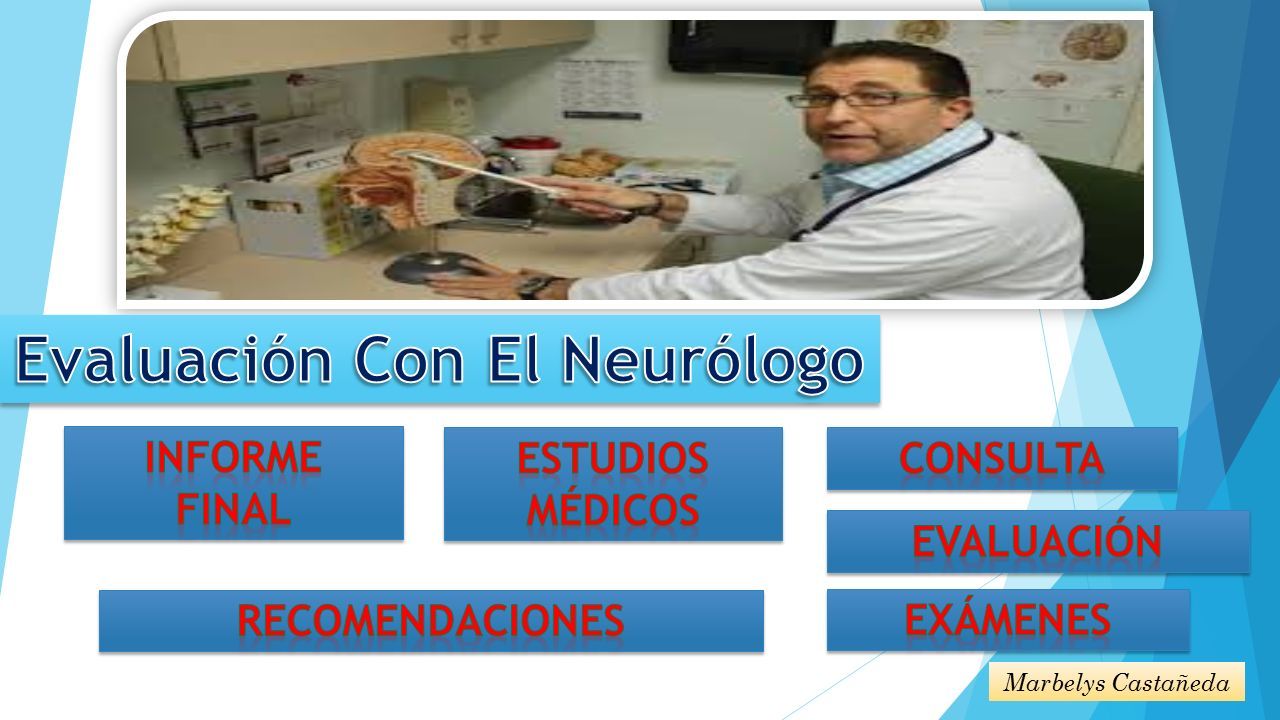 Evaluación Con El Neurólogo

INFORME FINAL

ESTUDIOS MÉDICOS

CONSULTA

EVALUACIÓN

RECOMENDACIONES

EXÁMENES

Marbelys Castañeda